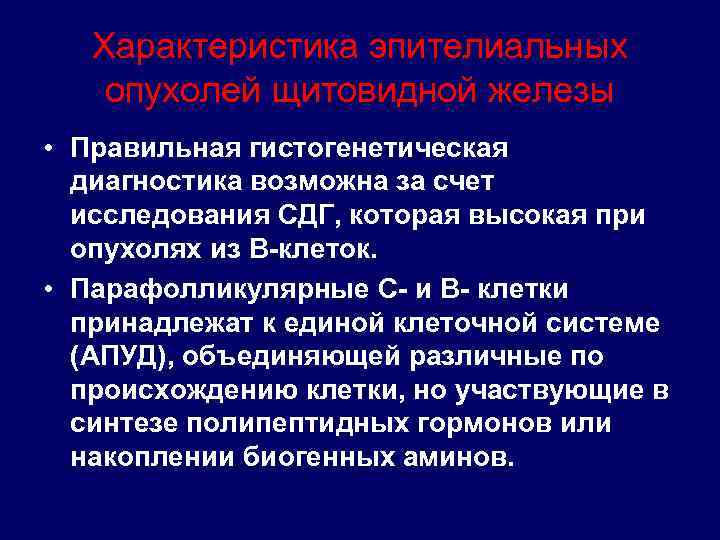 Характеристика эпителиальных опухолей щитовидной железы

• Правильная гистогенетическая диагностика возможна за счет исследования СДГ, которая высокая при опухолях из В-клеток.

• Парафолликулярные С- и В- клетки принадлежат к единой клеточной системе (АПУД), объединяющей различные по происхождению клетки, но участвующие в синтезе полипептидных гормонов или накоплении биогенных аминов.